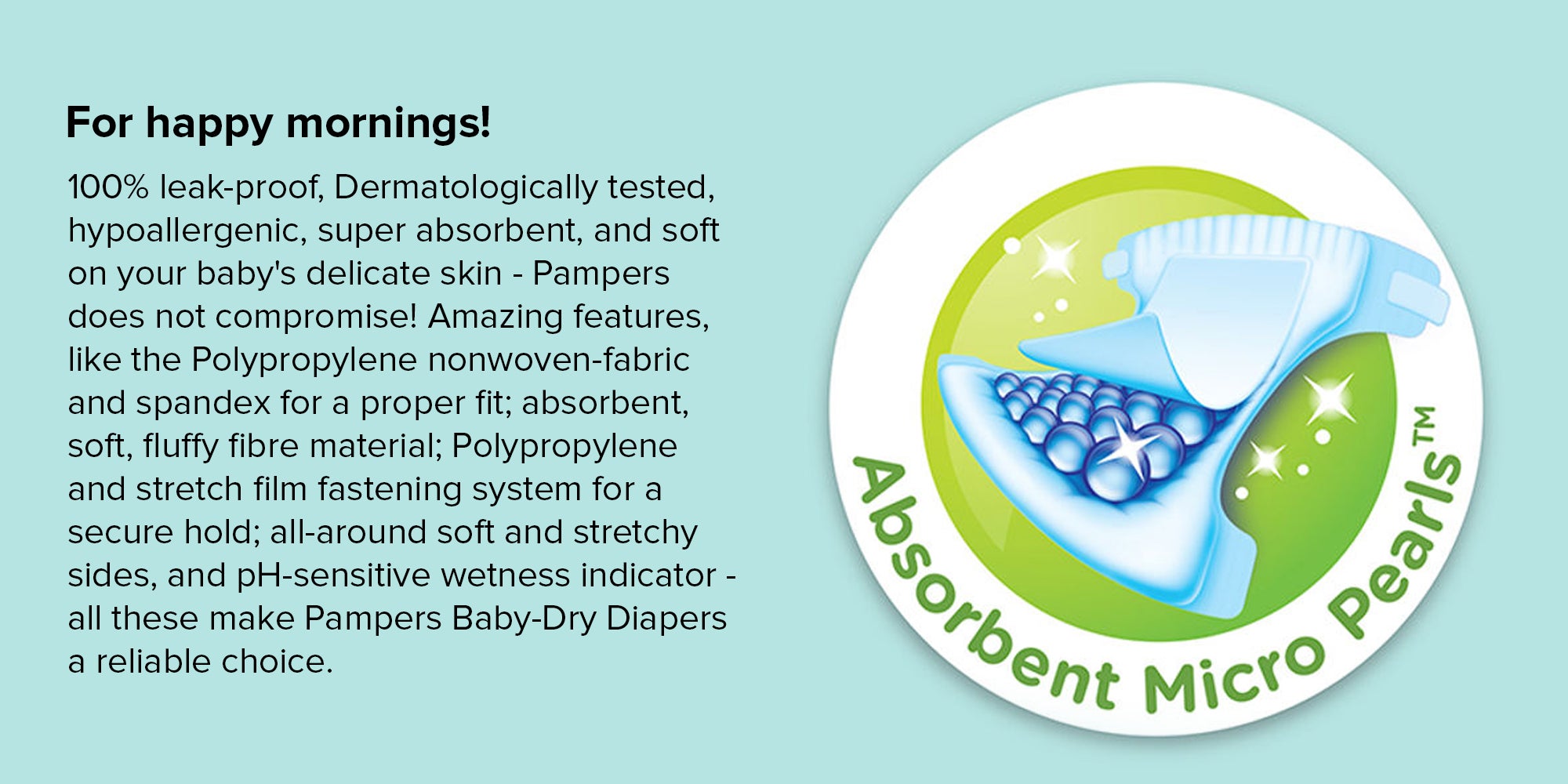 For happy mornings!

100% leak-proof, Dermatologically tested, hypoallergenic, super absorbent, and soft on your baby's delicate skin - Pampers does not compromise! Amazing features, like the Polypropylene nonwoven-fabric and spandex for a proper fit; absorbent, soft, fluffy fibre material; Polypropylene and stretch film fastening system for a secure hold; all-around soft and stretchy sides, and pH-sensitive wetness indicator - all these make Pampers Baby-Dry Diapers a reliable choice.

Absorbent Micro Pearls™